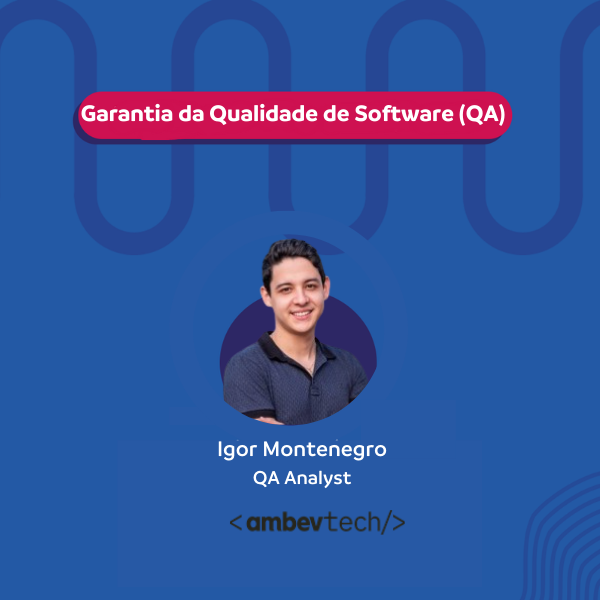 Garantia da Qualidade de Software (QA)

Igor Montenegro
QA Analyst

<ambevtech/>